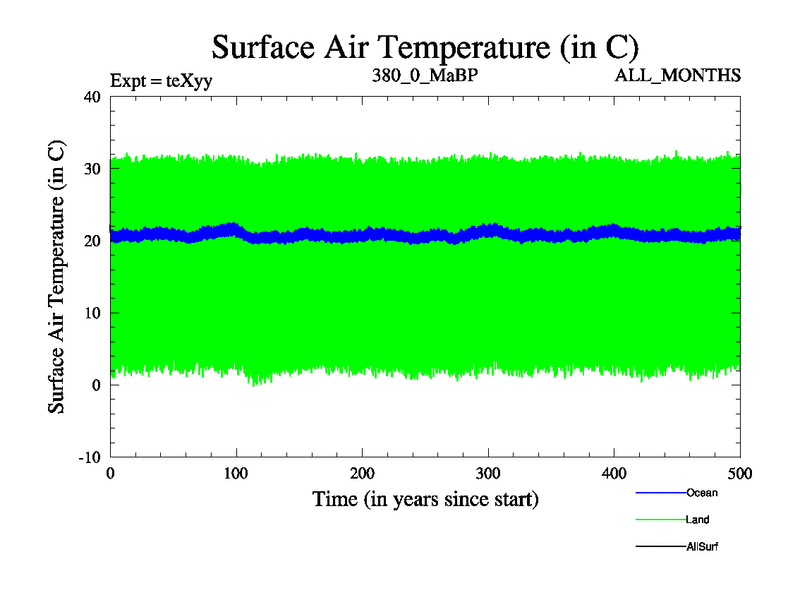 Surface Air Temperature (in C)

Expt = teXyy

380_0_MaBP

ALL_MONTHS

Surface Air Temperature (in C)

40
30
20
10
0
-10

0
100
200
300
400
500

Time (in years since start)

Ocean
Land
AllSurf